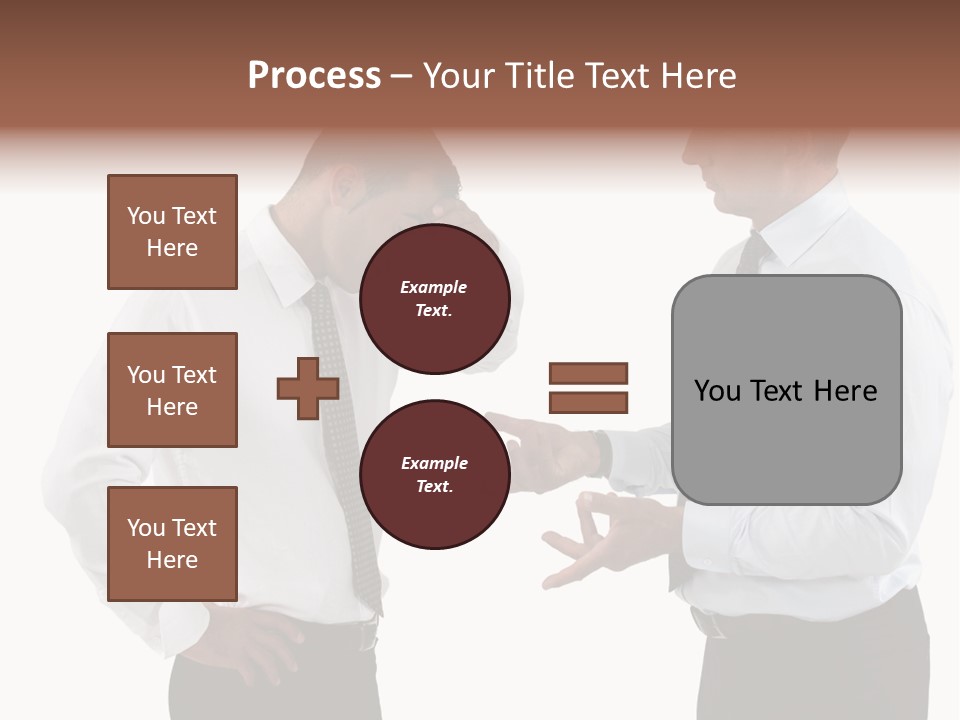 Process – Your Title Text Here

You Text Here

You Text Here

You Text Here

Example Text.

Example Text.

You Text Here